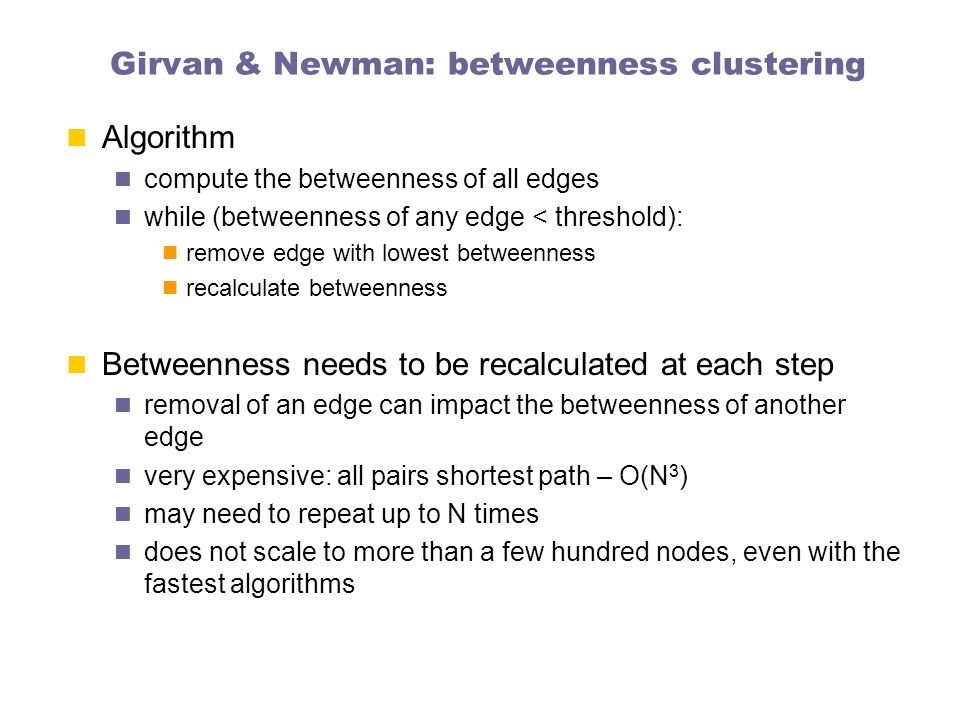 Girvan & Newman: betweenness clustering

Algorithm

compute the betweenness of all edges

while (betweenness of any edge < threshold):

remove edge with lowest betweenness

recalculate betweenness

Betweenness needs to be recalculated at each step

removal of an edge can impact the betweenness of another edge

very expensive: all pairs shortest path – $O(N^3)$

may need to repeat up to N times

does not scale to more than a few hundred nodes, even with the fastest algorithms